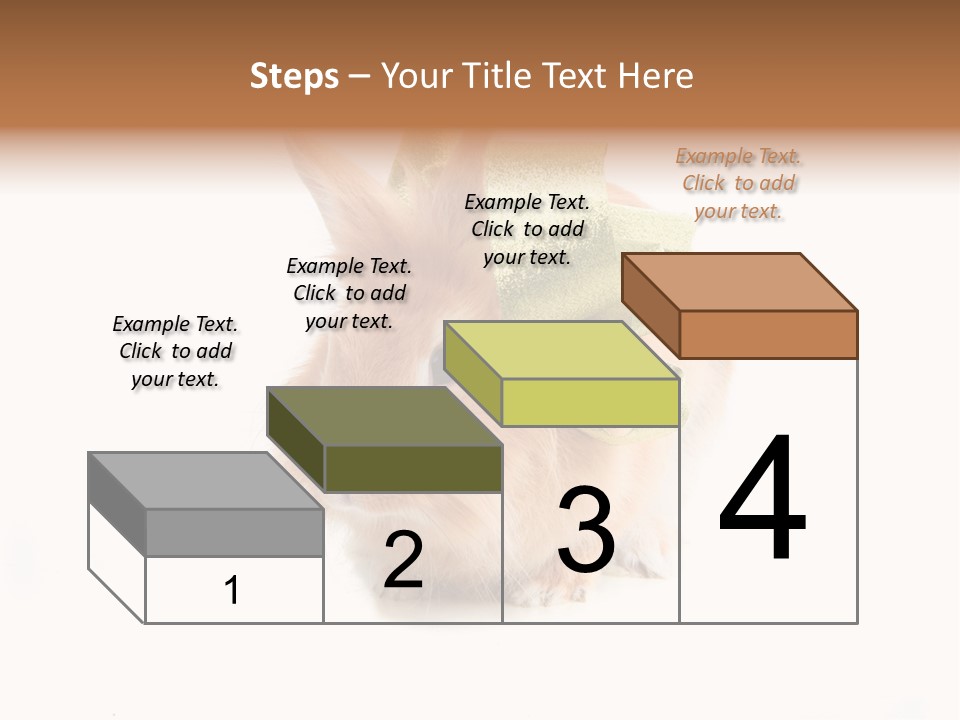 Steps – Your Title Text Here

Example Text. Click to add your text.

Example Text. Click to add your text.

Example Text. Click to add your text.

Example Text. Click to add your text.

1

2

3

4